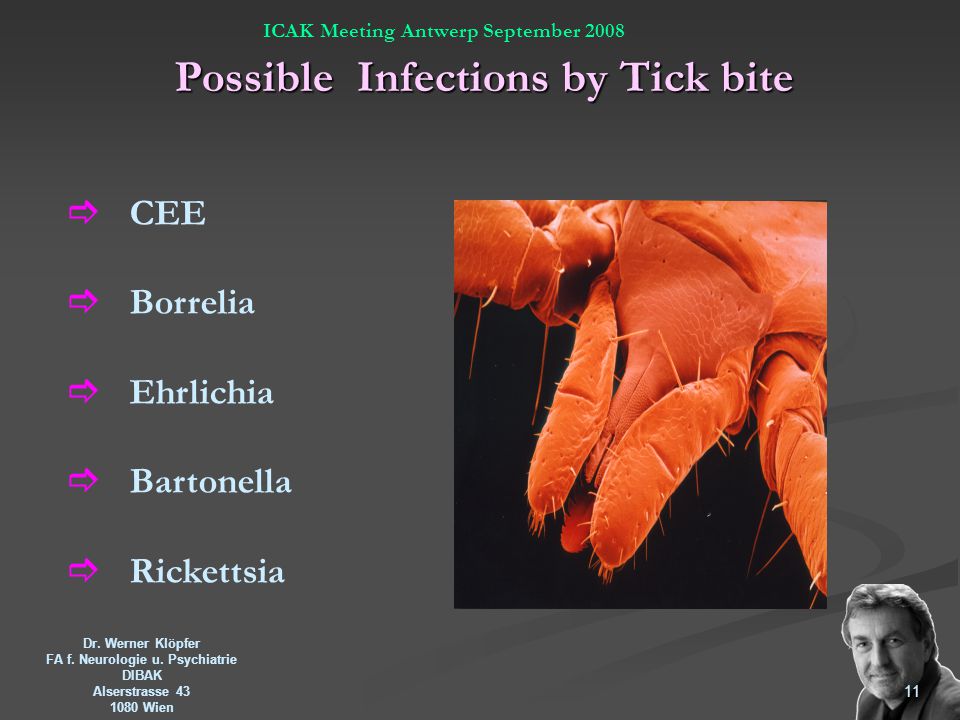 ICAK Meeting Antwerp September 2008

Possible Infections by Tick bite

⇨ CEE

⇨ Borrelia

⇨ Ehrlichia

⇨ Bartonella

⇨ Rickettsia

Dr. Werner Klöpfer
FA f. Neurologie u. Psychiatrie
DIBAK
Alserstrasse 43
1080 Wien

11